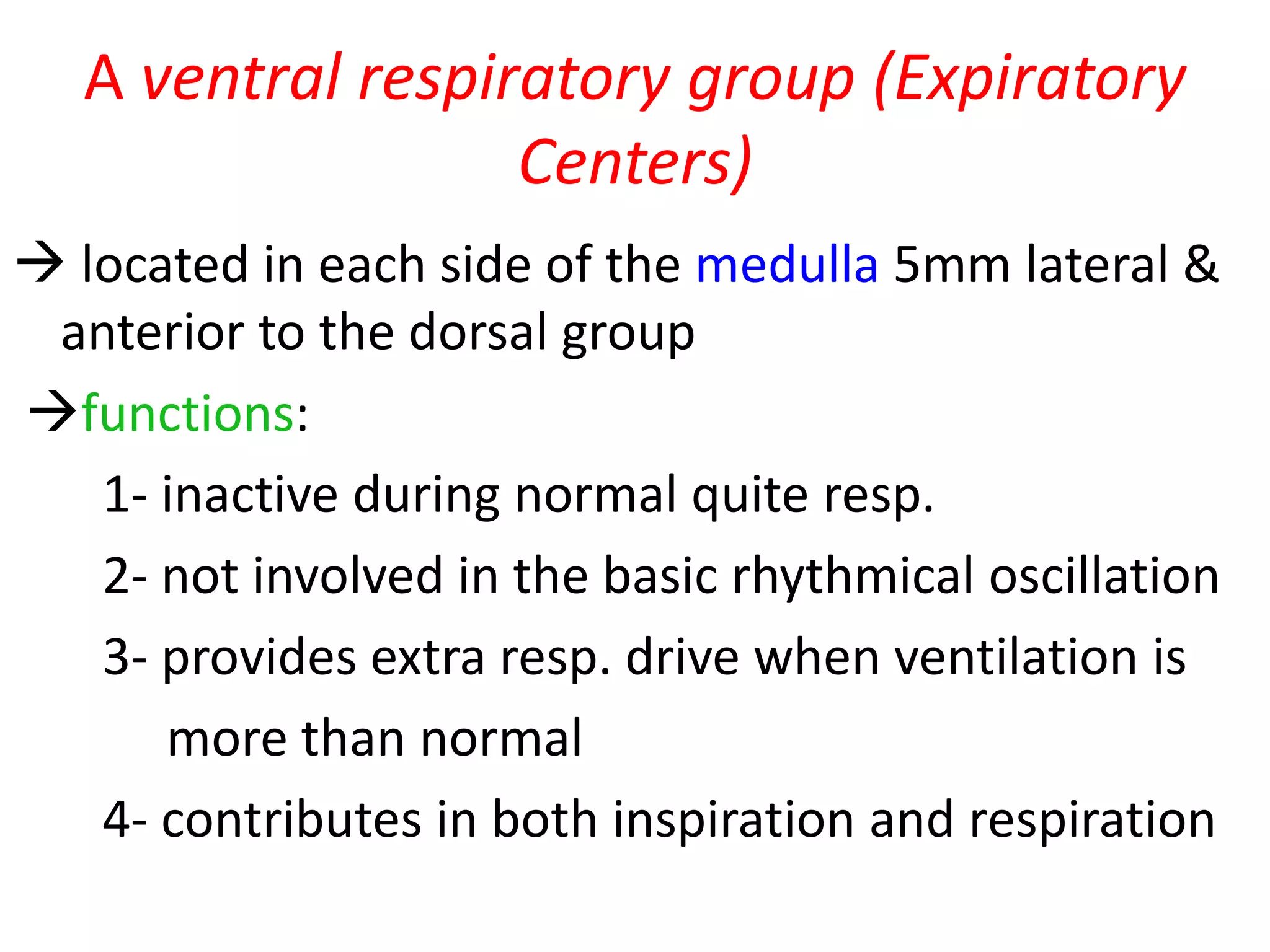 A ventral respiratory group (Expiratory Centers)

→ located in each side of the medulla 5mm lateral & anterior to the dorsal group

→functions:

1- inactive during normal quite resp.

2- not involved in the basic rhythmical oscillation

3- provides extra resp. drive when ventilation is more than normal

4- contributes in both inspiration and respiration